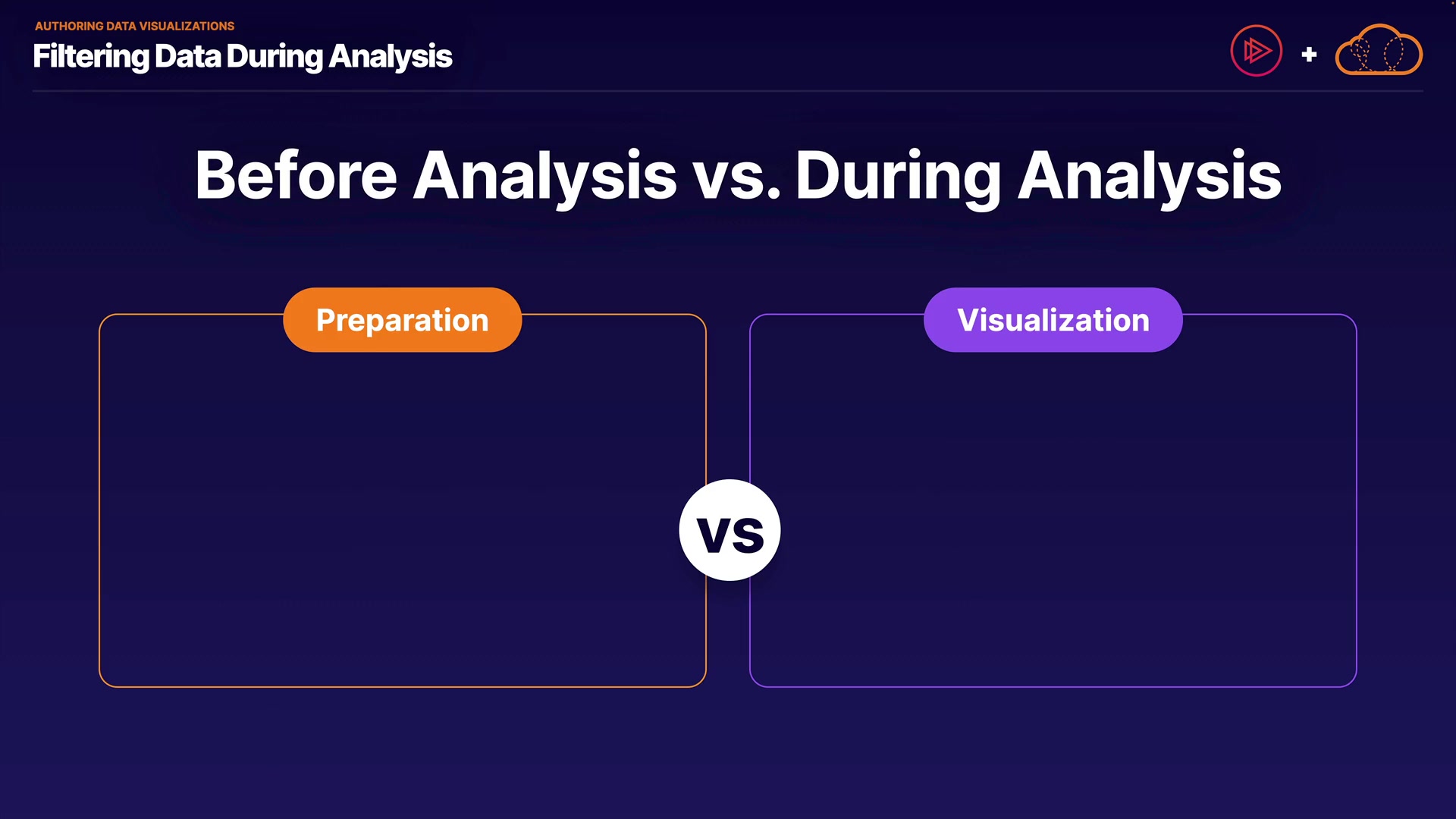 AUTHORING DATA VISUALIZATIONS
Filtering Data During Analysis

+

Before Analysis vs. During Analysis

Preparation

VS

Visualization